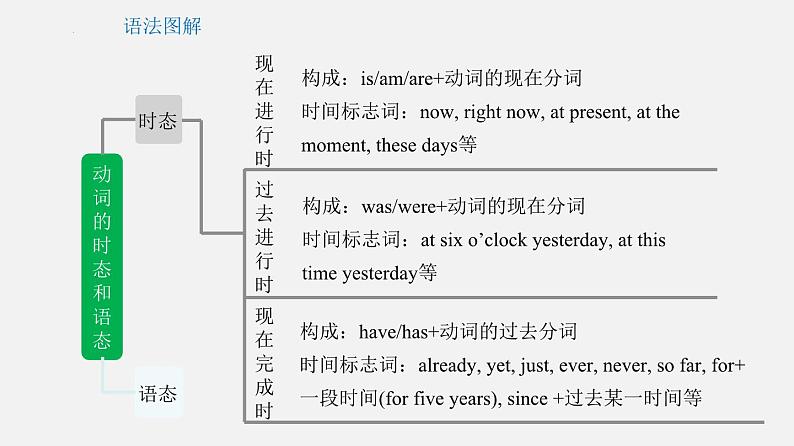 语法图解

动词的时态和语态

时态

语态

现在进行时
构成：is/am/are+动词的现在分词
时间标志词：now, right now, at present, at the moment, these days等

过去进行时
构成：was/were+动词的现在分词
时间标志词：at six o’clock yesterday, at this time yesterday等

现在完成时
构成：have/has+动词的过去分词
时间标志词：already, yet, just, ever, never, so far, for+一段时间(for five years), since +过去某一时间等